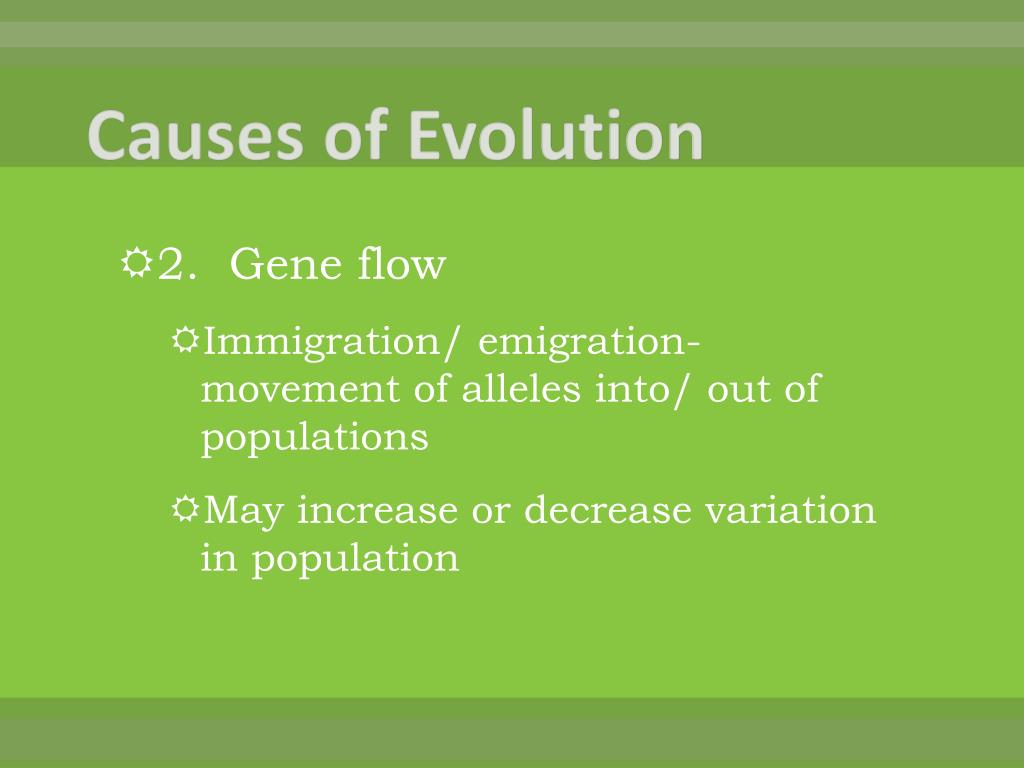 Causes of Evolution

2. Gene flow

Immigration/ emigration- movement of alleles into/ out of populations

May increase or decrease variation in population